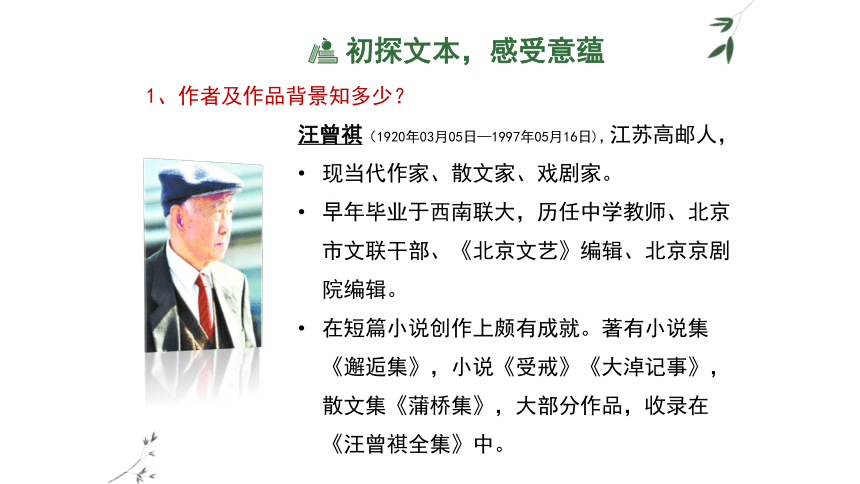 初探文本，感受意蕴

1、作者及作品背景知多少？

汪曾祺（1920年03月05日—1997年05月16日），江苏高邮人，

• 现当代作家、散文家、戏剧家。

• 早年毕业于西南联大，历任中学教师、北京市文联干部、《北京文艺》编辑、北京京剧院编辑。

• 在短篇小说创作上颇有成就。著有小说集《邂逅集》，小说《受戒》《大淖记事》，散文集《蒲桥集》，大部分作品，收录在《汪曾祺全集》中。